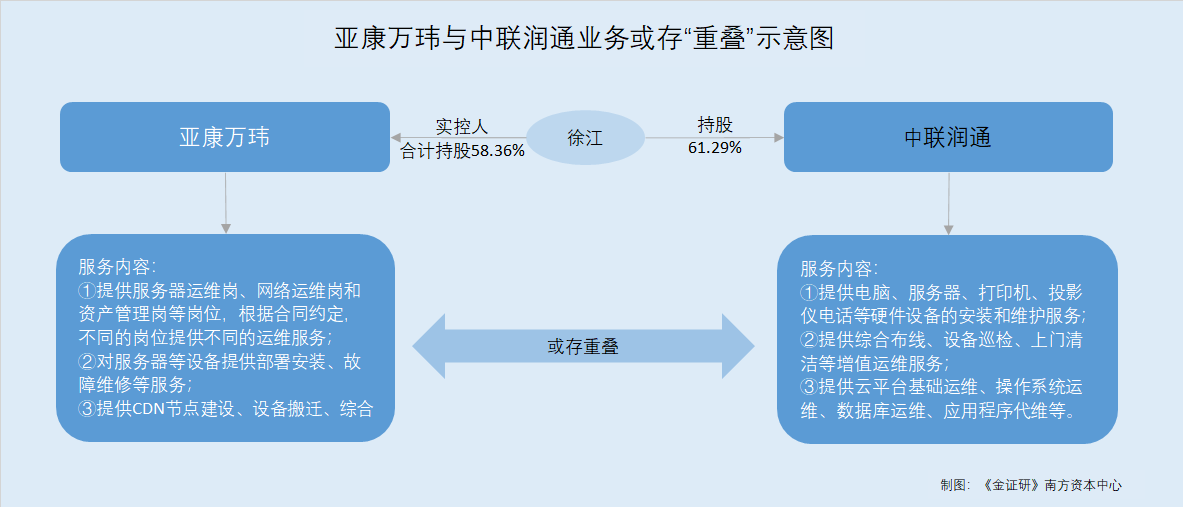 亚康万玮与中联润通业务或存“重叠”示意图

亚康万玮

实控人
合计持股58.36%

徐江

持股
61.29%

中联润通

服务内容:
①提供服务器运维岗、网络运维岗和资产管理岗等岗位，根据合同约定，不同的岗位提供不同的运维服务;
②对服务器等设备提供部署安装、故障维修等服务;
③提供CDN节点建设、设备搬迁、综合

或存重叠

服务内容:
①提供电脑、服务器、打印机、投影仪电话等硬件设备的安装和维护服务;
②提供综合布线、设备巡检、上门清洁等增值运维服务;
③提供云平台基础运维、操作系统运维、数据库运维、应用程序代维等。

制图：《金证研》南方资本中心